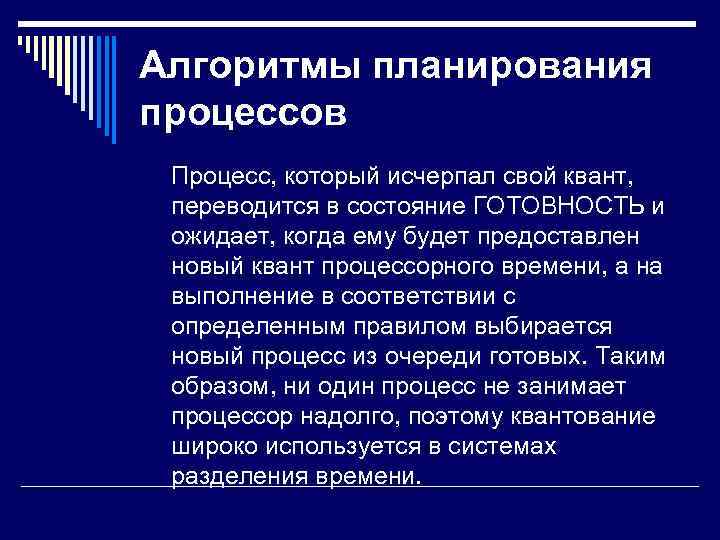 Алгоритмы планирования процессов

Процесс, который исчерпал свой квант, переводится в состояние ГОТОВНОСТЬ и ожидает, когда ему будет предоставлен новый квант процессорного времени, а на выполнение в соответствии с определенным правилом выбирается новый процесс из очереди готовых. Таким образом, ни один процесс не занимает процессор надолго, поэтому квантование широко используется в системах разделения времени.